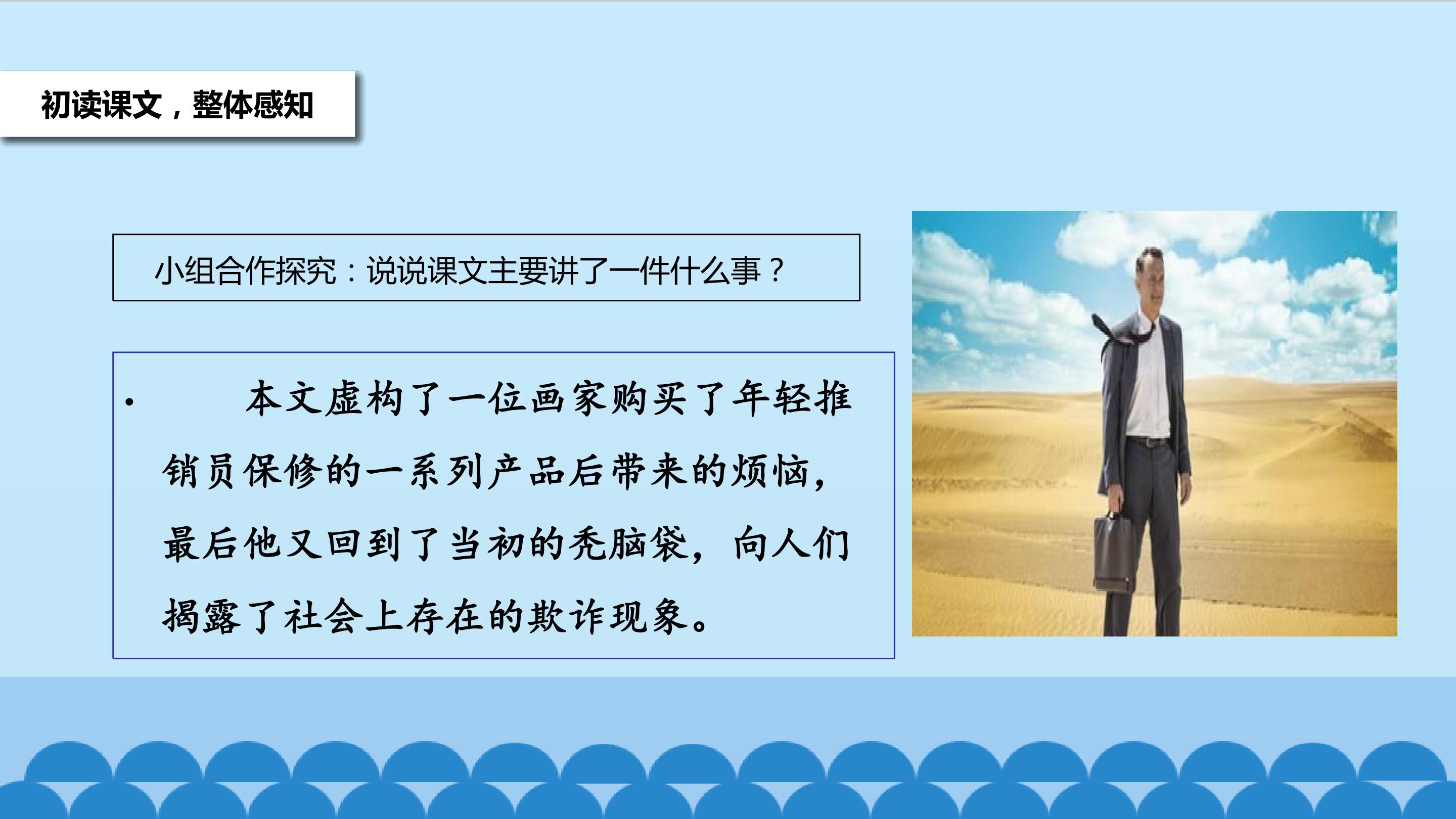 初读课文，整体感知

小组合作探究：说说课文主要讲了一件什么事？

• 本文虚构了一位画家购买了年轻推销员保修的一系列产品后带来的烦恼，最后他又回到了当初的秃脑袋，向人们揭露了社会上存在的欺诈现象。